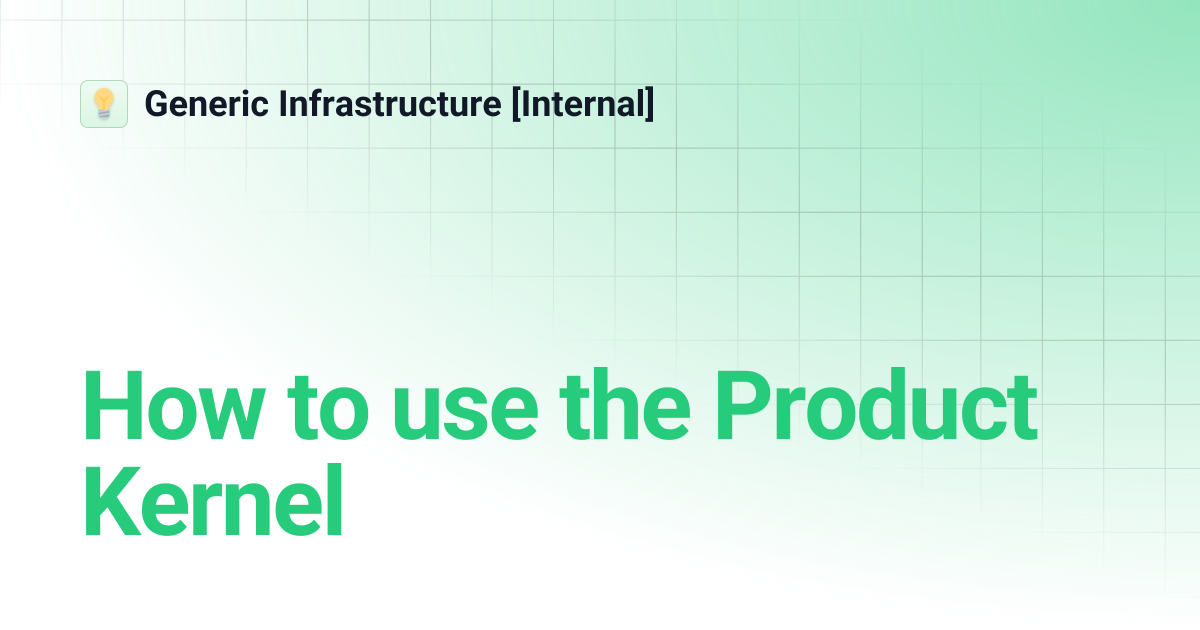 Generic Infrastructure [Internal]

How to use the Product Kernel